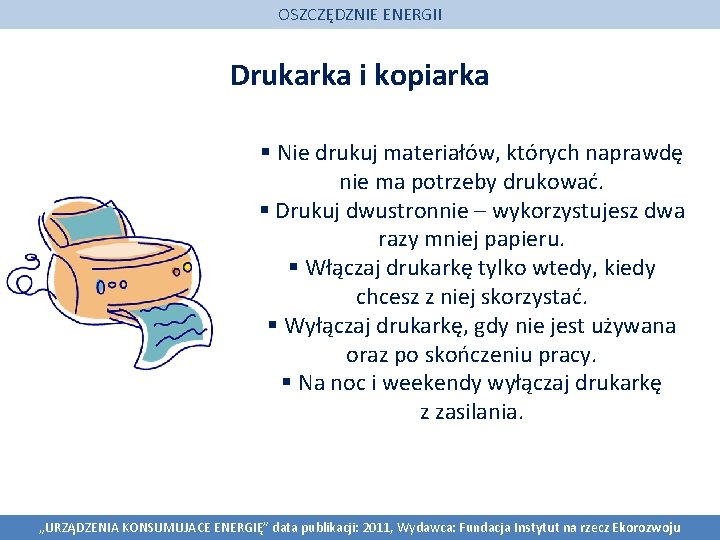 OSZCZĘDZNIE ENERGII

Drukarka i kopiarka

▪ Nie drukuj materiałów, których naprawdę nie ma potrzeby drukować.
▪ Drukuj dwustronnie – wykorzystujesz dwa razy mniej papieru.
▪ Włączaj drukarkę tylko wtedy, kiedy chcesz z niej skorzystać.
▪ Wyłączaj drukarkę, gdy nie jest używana oraz po skończeniu pracy.
▪ Na noc i weekendy wyłączaj drukarkę z zasilania.

„URZĄDZENIA KONSUMUJACE ENERGIĘ” data publikacji: 2011, Wydawca: Fundacja Instytut na rzecz Ekorozwoju